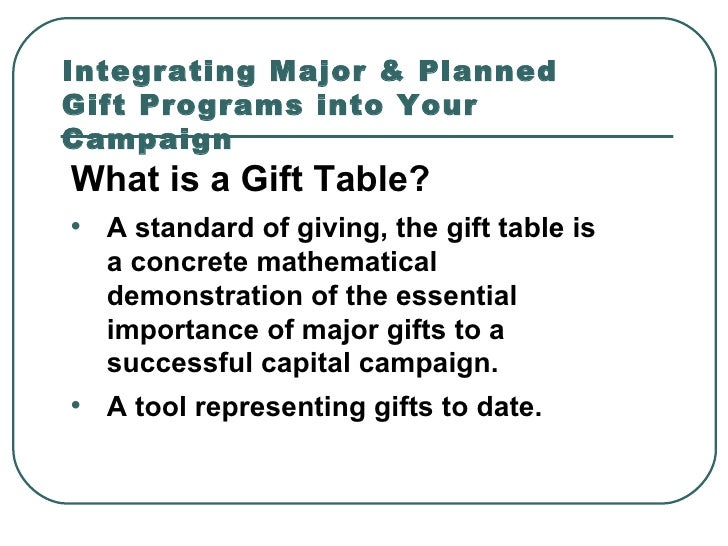 Integrating Major & Planned Gift Programs into Your Campaign

What is a Gift Table?

• A standard of giving, the gift table is a concrete mathematical demonstration of the essential importance of major gifts to a successful capital campaign.

• A tool representing gifts to date.